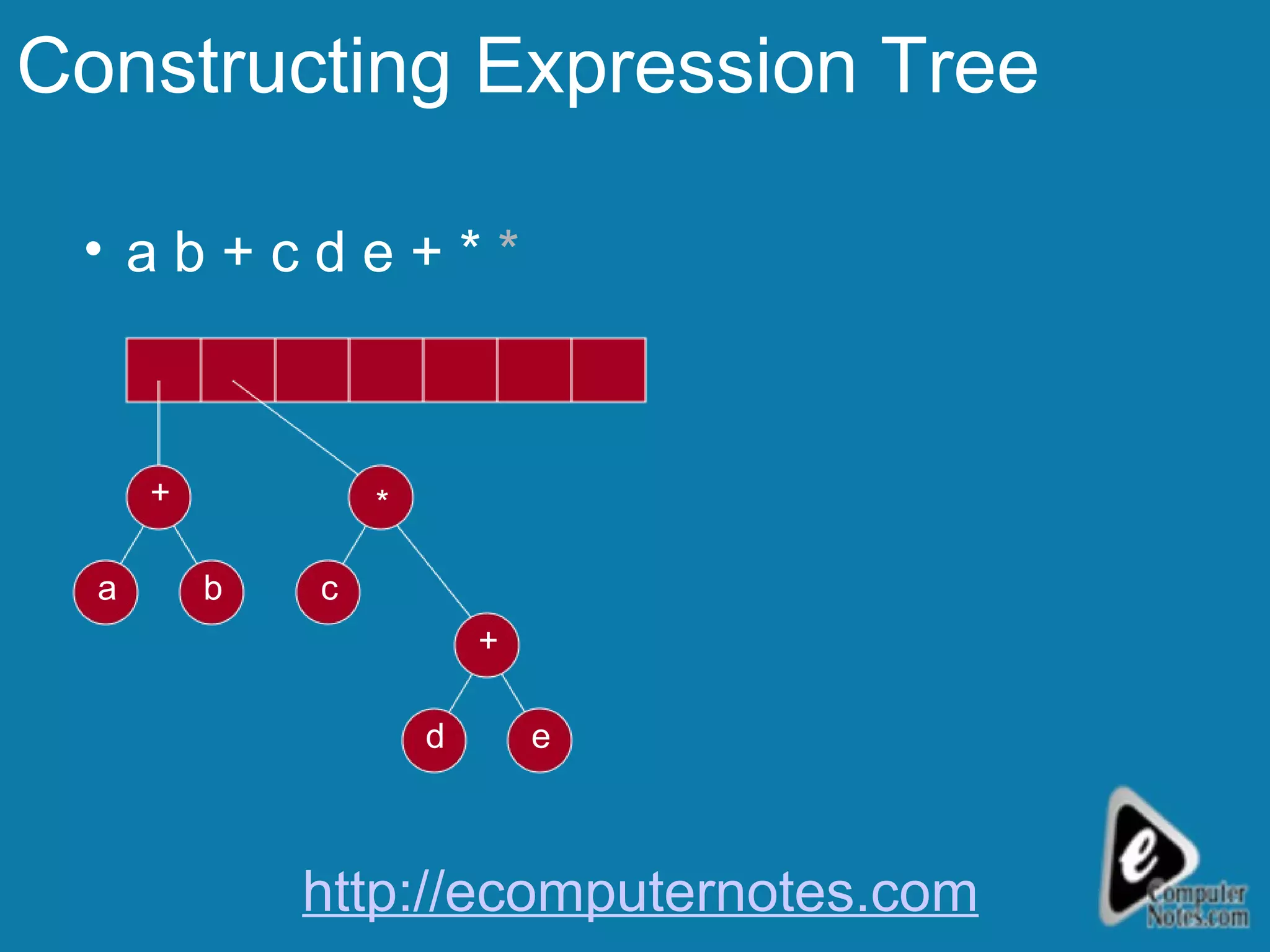 Constructing Expression Tree

• a b + c d e + * *

+

*

a

b

c

+

d

e

http://ecomputernotes.com

e Computer Notes.com